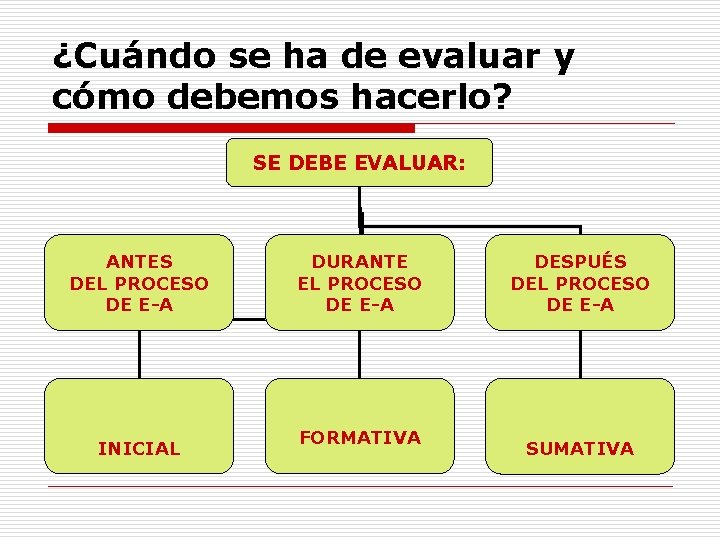 ¿Cuándo se ha de evaluar y cómo debemos hacerlo?

SE DEBE EVALUAR:

ANTES DEL PROCESO DE E-A

DURANTE EL PROCESO DE E-A

DESPUÉS DEL PROCESO DE E-A

INICIAL

FORMATIVA

SUMATIVA